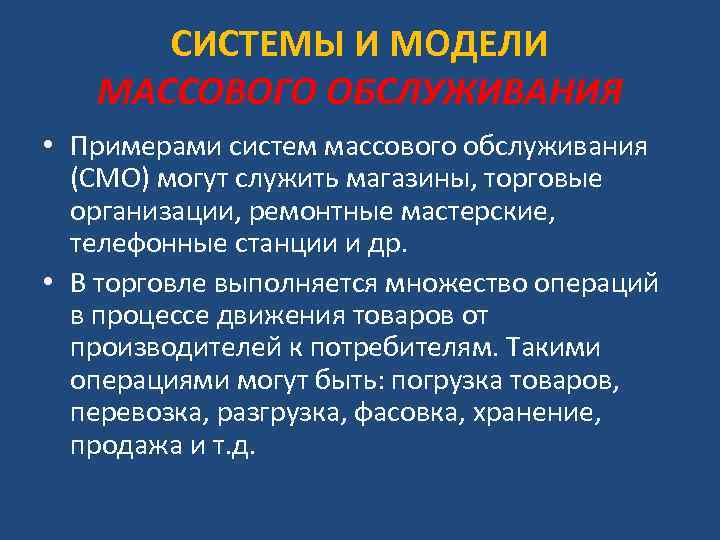 СИСТЕМЫ И МОДЕЛИ
МАССОВОГО ОБСЛУЖИВАНИЯ

• Примерами систем массового обслуживания (СМО) могут служить магазины, торговые организации, ремонтные мастерские, телефонные станции и др.

• В торговле выполняется множество операций в процессе движения товаров от производителей к потребителям. Такими операциями могут быть: погрузка товаров, перевозка, разгрузка, фасовка, хранение, продажа и т.д.